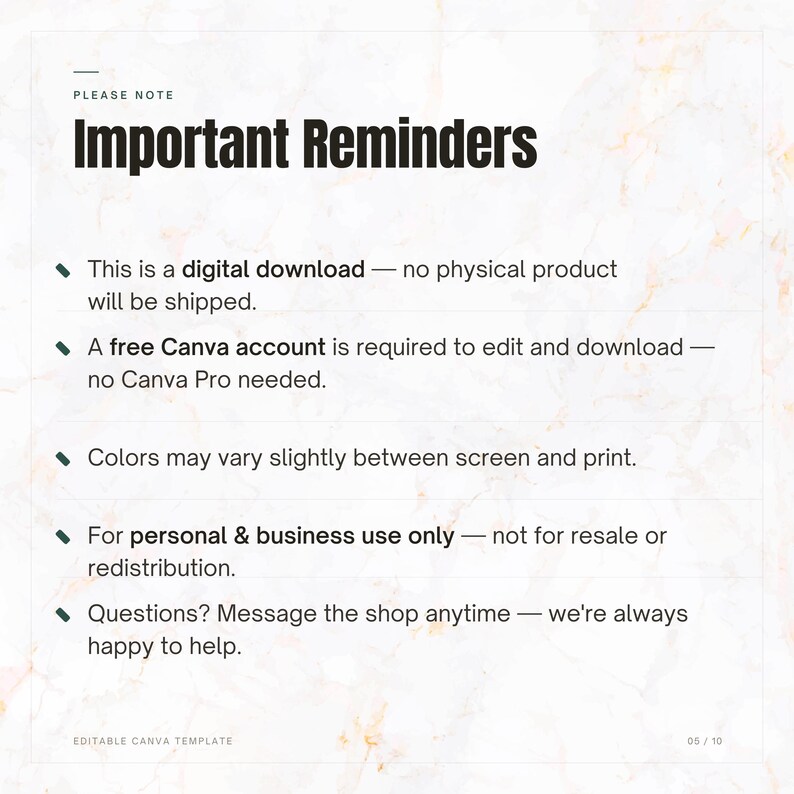 PLEASE NOTE

Important Reminders

This is a digital download — no physical product will be shipped.

A free Canva account is required to edit and download — no Canva Pro needed.

Colors may vary slightly between screen and print.

For personal & business use only — not for resale or redistribution.

Questions? Message the shop anytime — we're always happy to help.

EDITABLE CANVA TEMPLATE

05 / 10